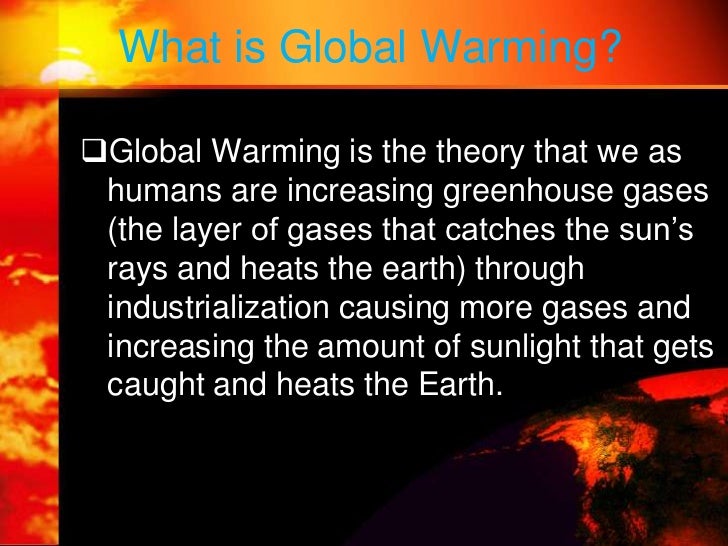 What is Global Warming?

❑Global Warming is the theory that we as humans are increasing greenhouse gases (the layer of gases that catches the sun's rays and heats the earth) through industrialization causing more gases and increasing the amount of sunlight that gets caught and heats the Earth.